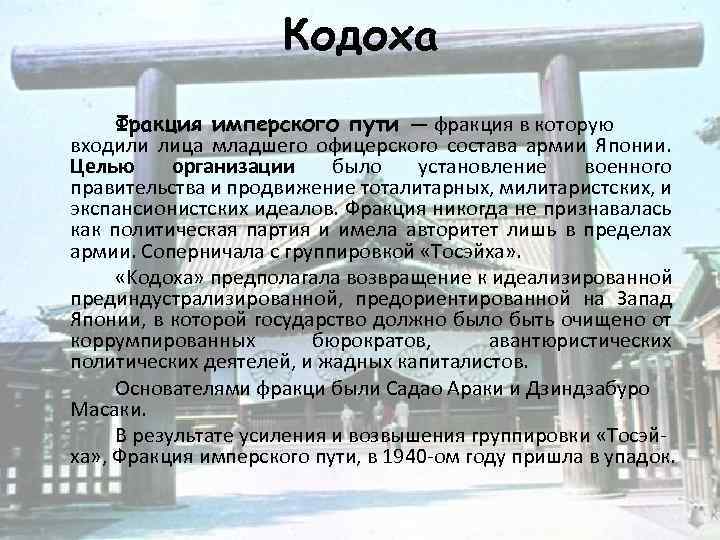 Кодоха

Фракция имперского пути — фракция в которую входили лица младшего офицерского состава армии Японии. Целью организации было установление военного правительства и продвижение тоталитарных, милитаристских, и экспансионистских идеалов. Фракция никогда не признавалась как политическая партия и имела авторитет лишь в пределах армии. Соперничала с группировкой «Тосэйха».

«Кодоха» предполагала возвращение к идеализированной прединдустрализированной, предориентированной на Запад Японии, в которой государство должно было быть очищено от коррумпированных бюрократов, авантюристических политических деятелей, и жадных капиталистов.

Основателями фракци были Садао Араки и Дзиндзабуро Масаки.

В результате усиления и возвышения группировки «Тосэйха», Фракция имперского пути, в 1940-ом году пришла в упадок.